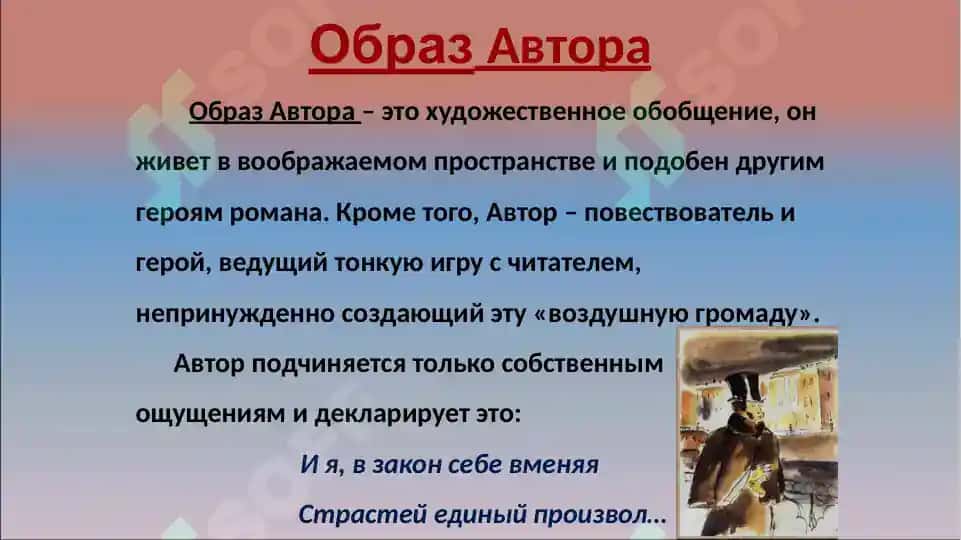 Образ Автора

Образ Автора – это художественное обобщение, он живет в воображаемом пространстве и подобен другим героям романа. Кроме того, Автор – повествователь и герой, ведущий тонкую игру с читателем, непринужденно создающий эту «воздушную громаду».

Автор подчиняется только собственным ощущениям и декларирует это:

И я, в закон себе вменяя
Страстей единый произвол...